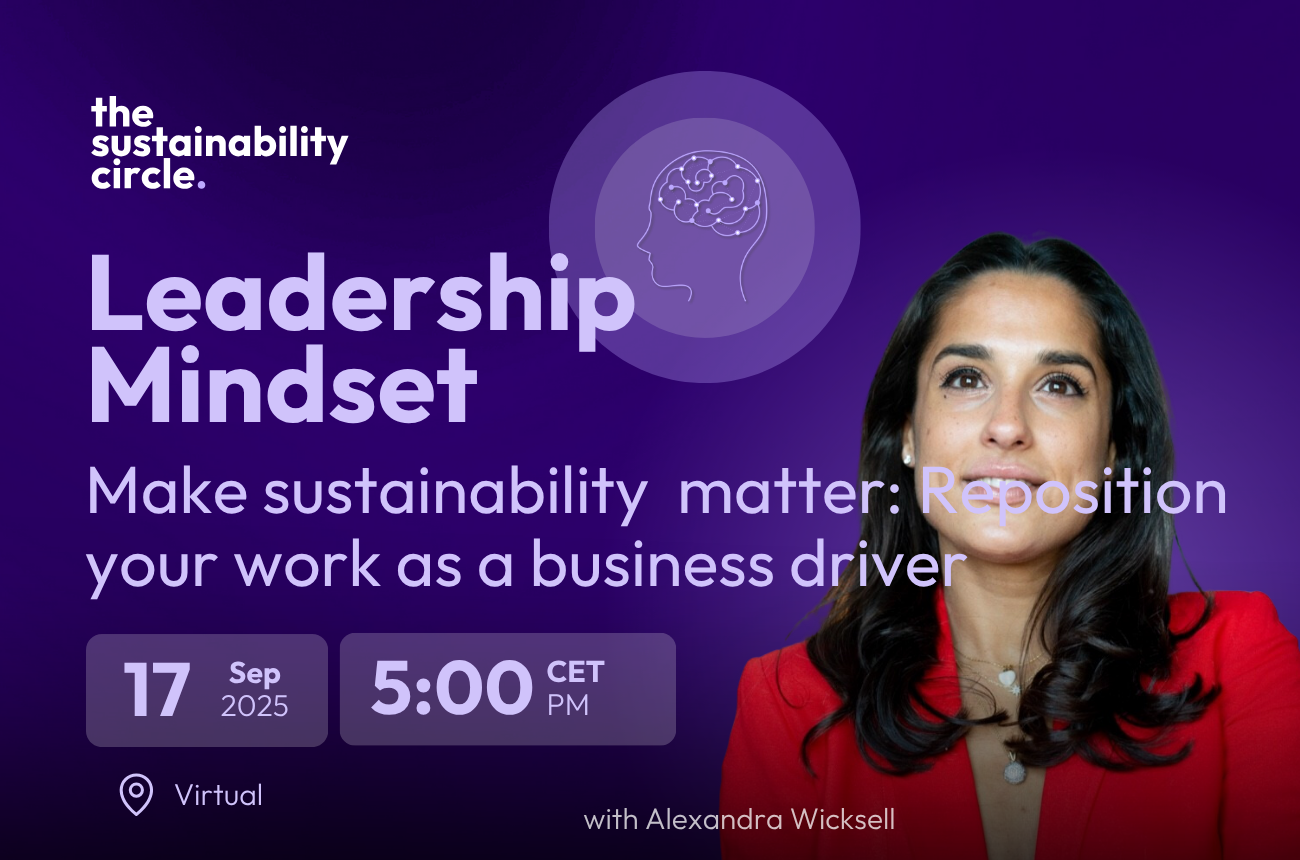 the sustainability circle.

Leadership Mindset

Make sustainability matter: Reposition your work as a business driver

17 Sep 2025

5:00 CET PM

Virtual

with Alexandra Wicksell